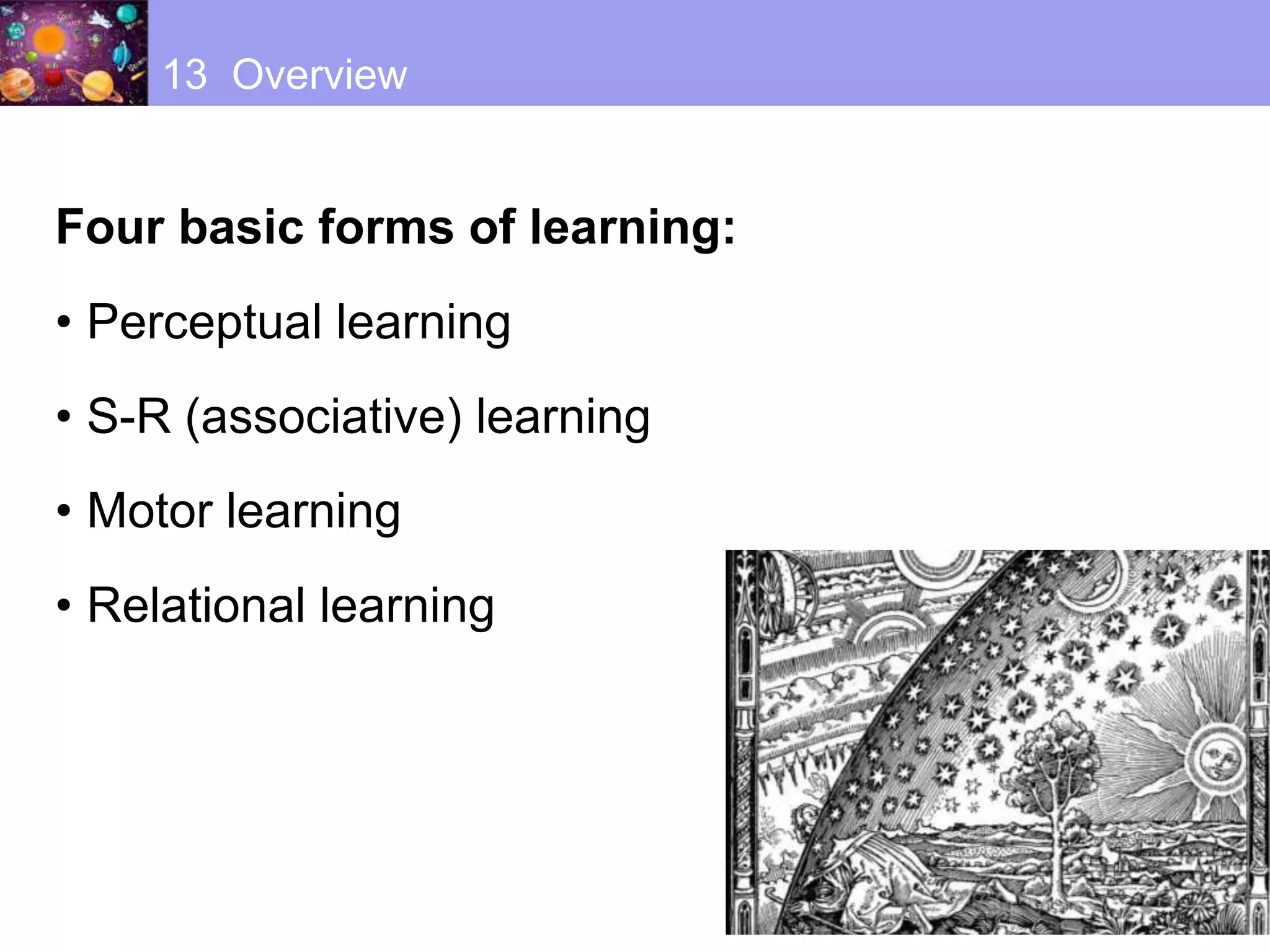 13 Overview

Four basic forms of learning:

• Perceptual learning

• S-R (associative) learning

• Motor learning

• Relational learning